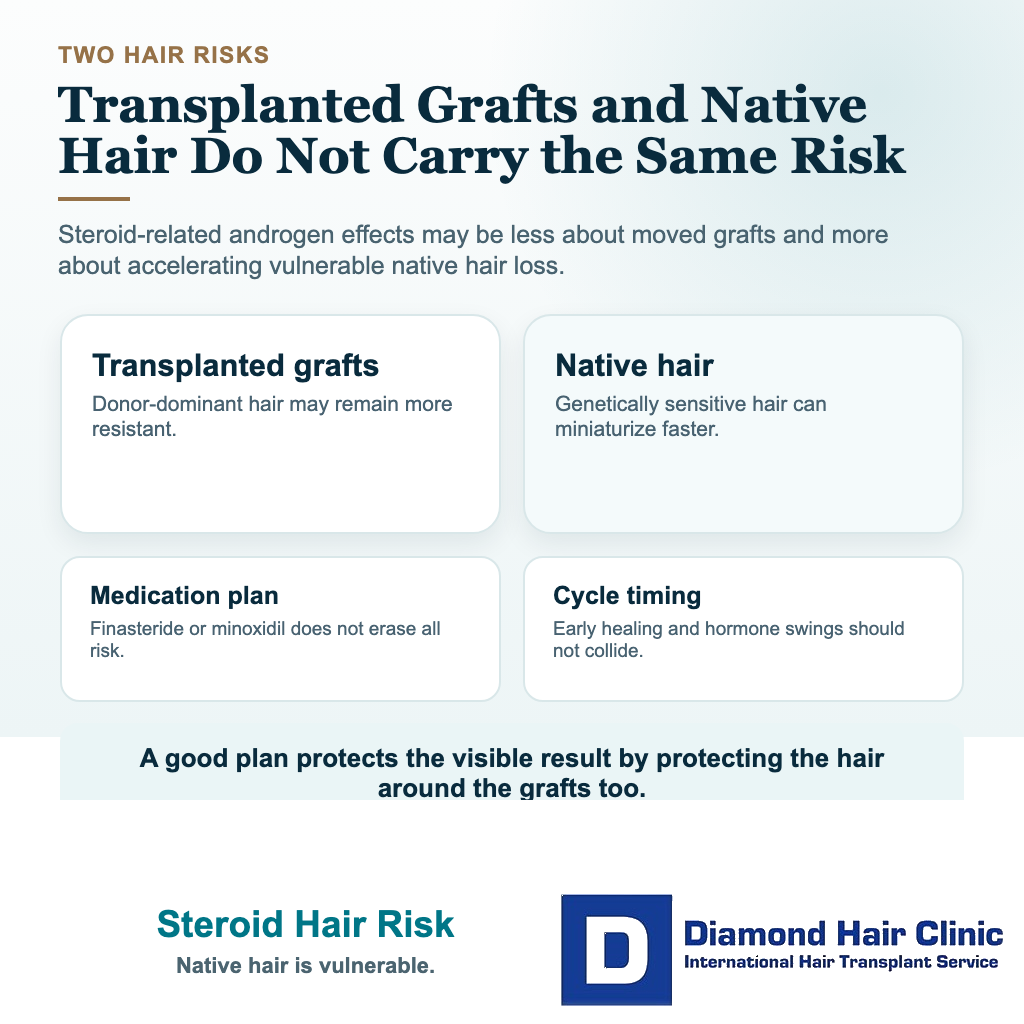 TWO HAIR RISKS

Transplanted Grafts and Native Hair Do Not Carry the Same Risk

Steroid-related androgen effects may be less about moved grafts and more about accelerating vulnerable native hair loss.

Transplanted grafts

Donor-dominant hair may remain more resistant.

Native hair

Genetically sensitive hair can miniaturize faster.

Medication plan

Finasteride or minoxidil does not erase all risk.

Cycle timing

Early healing and hormone swings should not collide.

A good plan protects the visible result by protecting the hair around the grafts too.

Steroid Hair Risk

Native hair is vulnerable.

D

Diamond Hair Clinic

International Hair Transplant Service